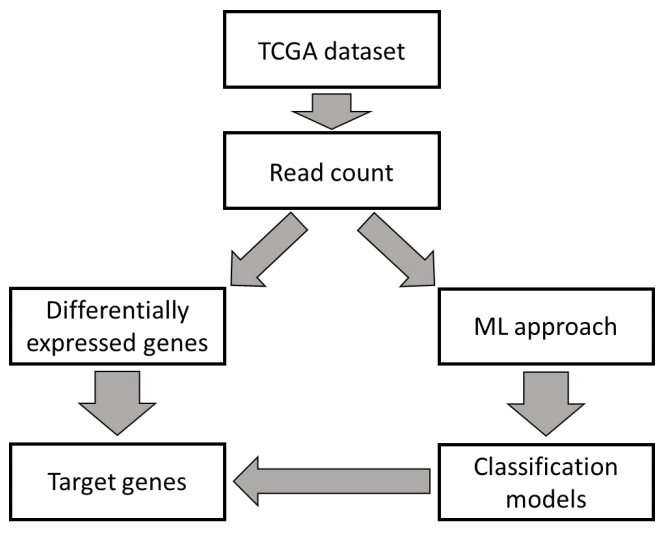 TCGA dataset

Read count

Differentially expressed genes

ML approach

Target genes

Classification models